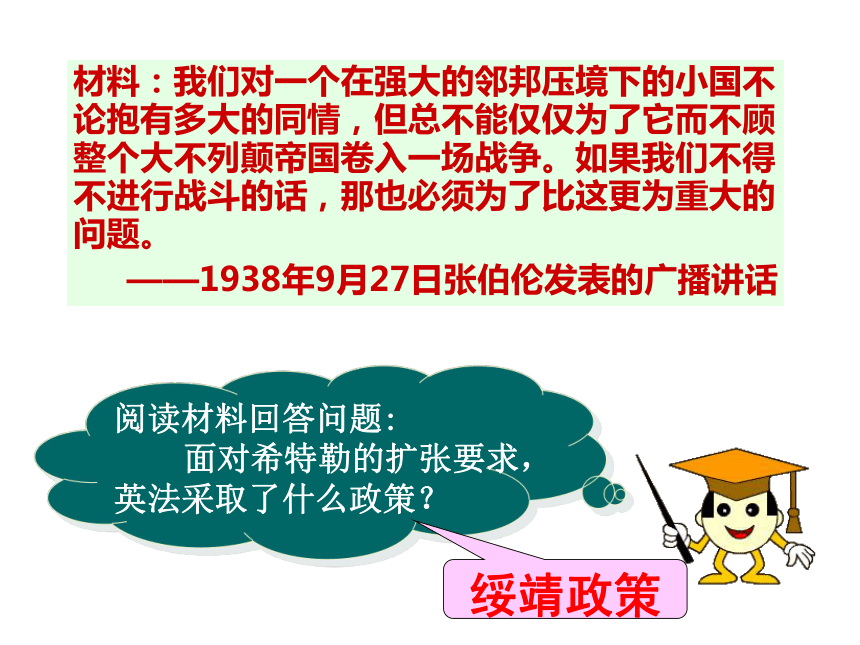 材料：我们对一个在强大的邻邦压境下的小国不论抱有多大的同情，但总不能仅仅为了它而不顾整个大不列颠帝国卷入一场战争。如果我们不得不进行战斗的话，那也必须为了比这更为重大的问题。

——1938年9月27日张伯伦发表的广播讲话

阅读材料回答问题：
面对希特勒的扩张要求，英法采取了什么政策？

绥靖政策